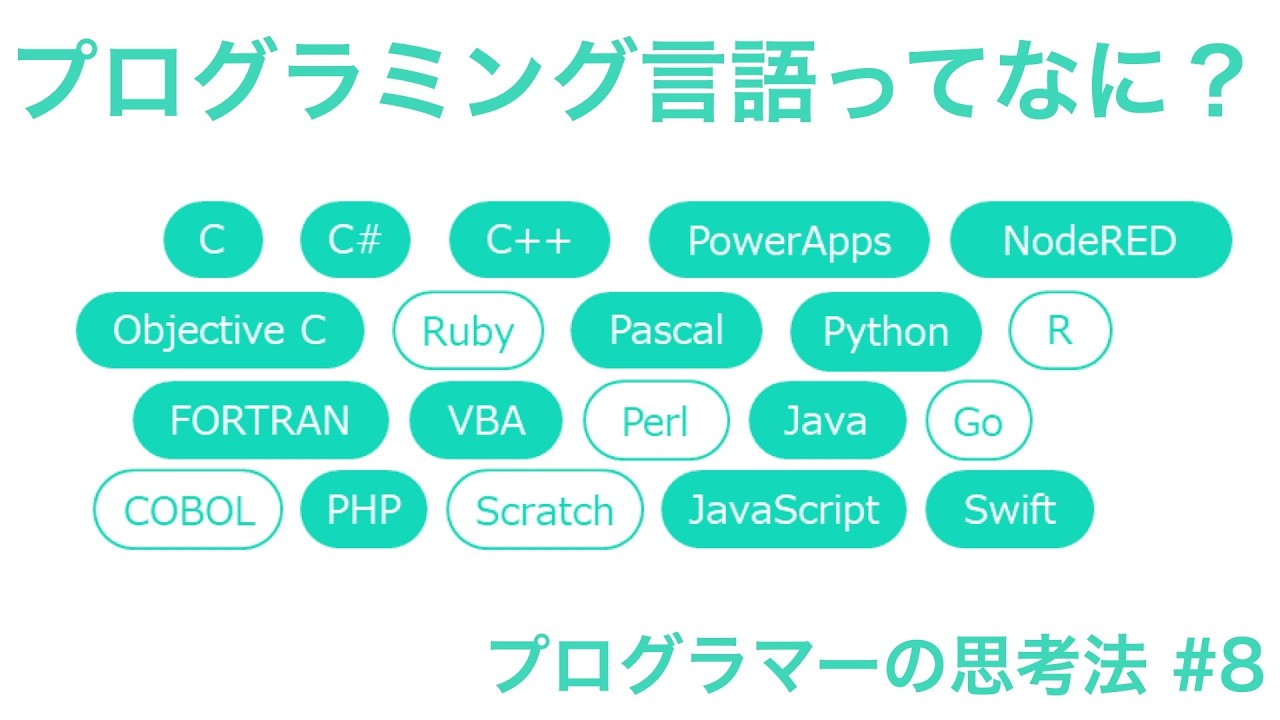 プログラミング言語ってなに？

C C# C++ PowerApps NodeRED
Objective C Ruby Pascal Python R
FORTRAN VBA Perl Java Go
COBOL PHP Scratch JavaScript Swift

プログラマーの思考法 #8